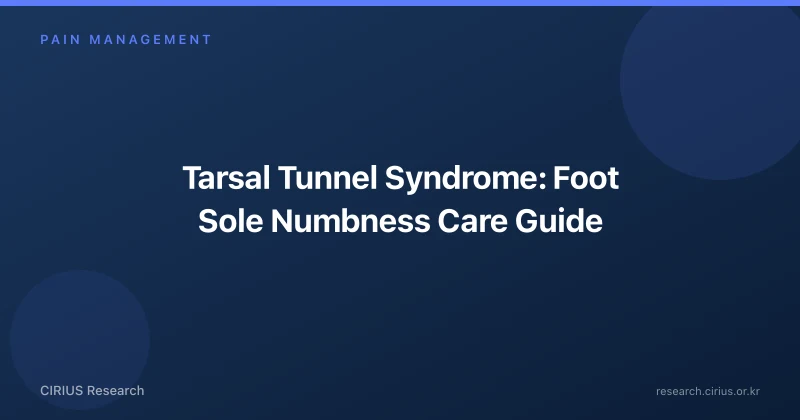 PAIN MANAGEMENT

Tarsal Tunnel Syndrome: Foot Sole Numbness Care Guide

CIRIUS Research

research.cirius.or.kr